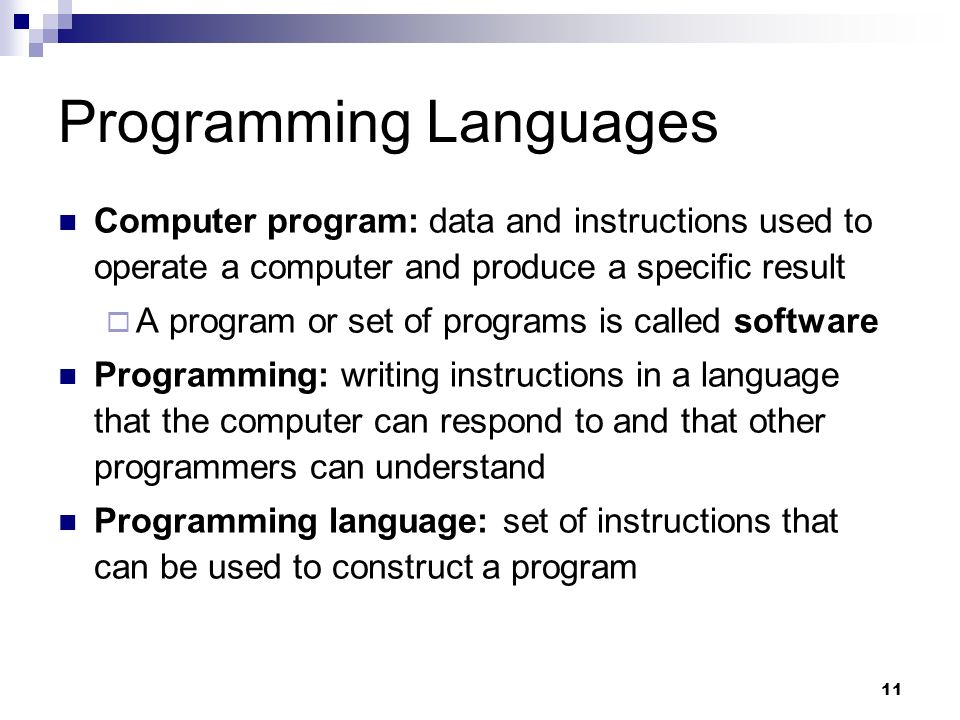 Programming Languages

Computer program: data and instructions used to operate a computer and produce a specific result

A program or set of programs is called software

Programming: writing instructions in a language that the computer can respond to and that other programmers can understand

Programming language: set of instructions that can be used to construct a program

11